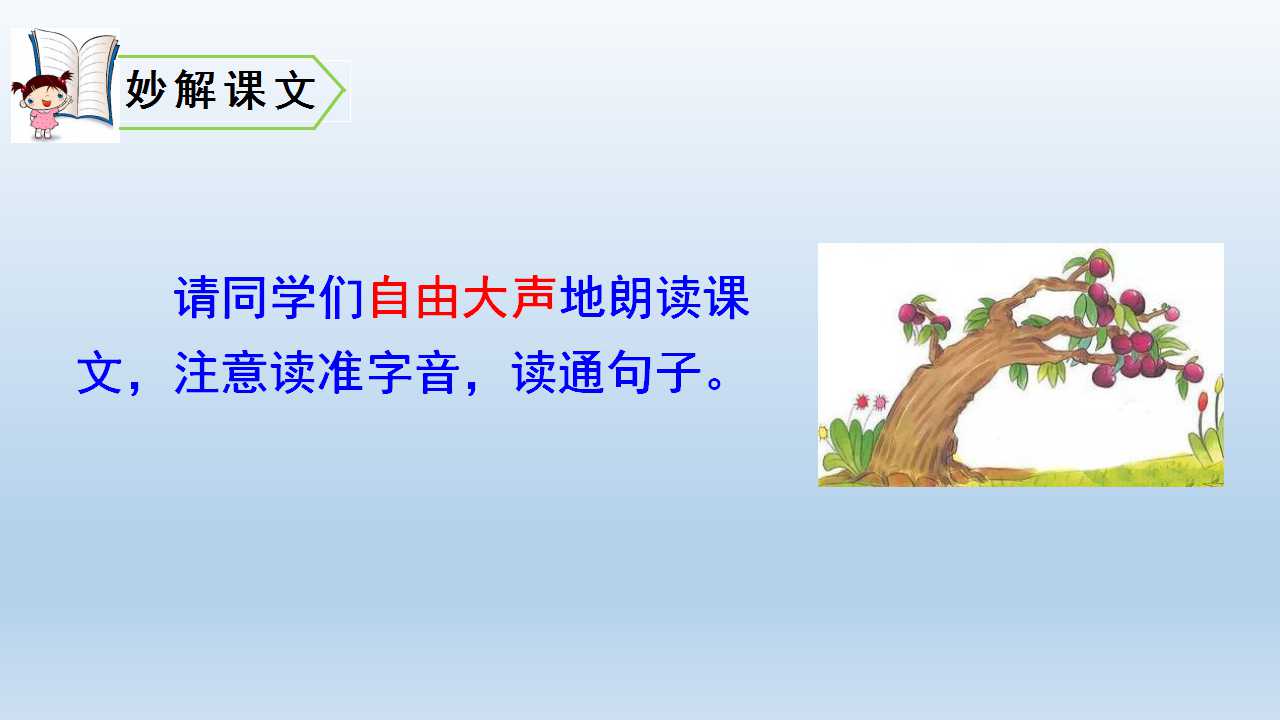 妙解课文

请同学们自由大声地朗读课文，注意读准字音，读通句子。